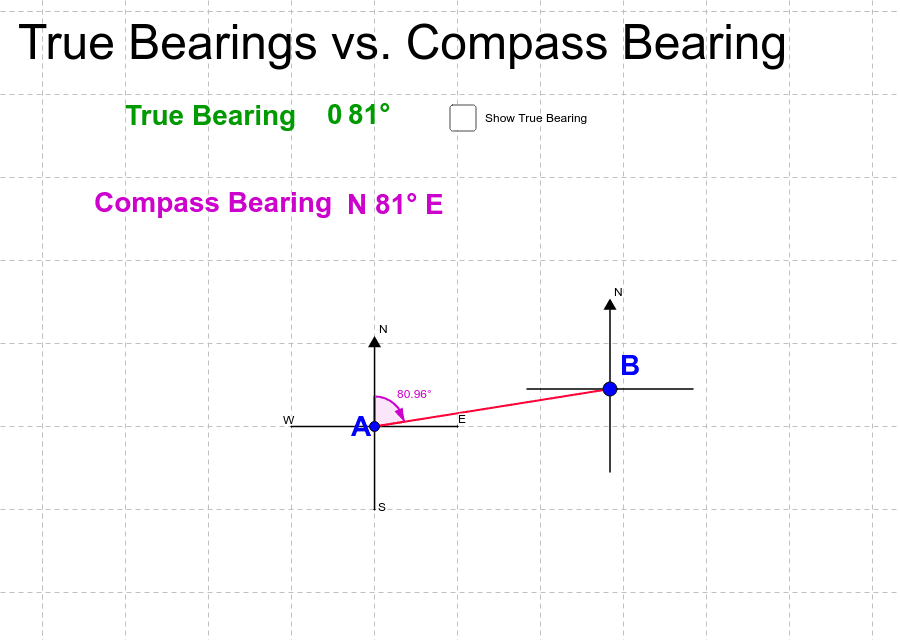 True Bearings vs. Compass Bearing

True Bearing 0 81°

Show True Bearing

Compass Bearing N 81° E

N

N

B

80.96°

W

A

E

S